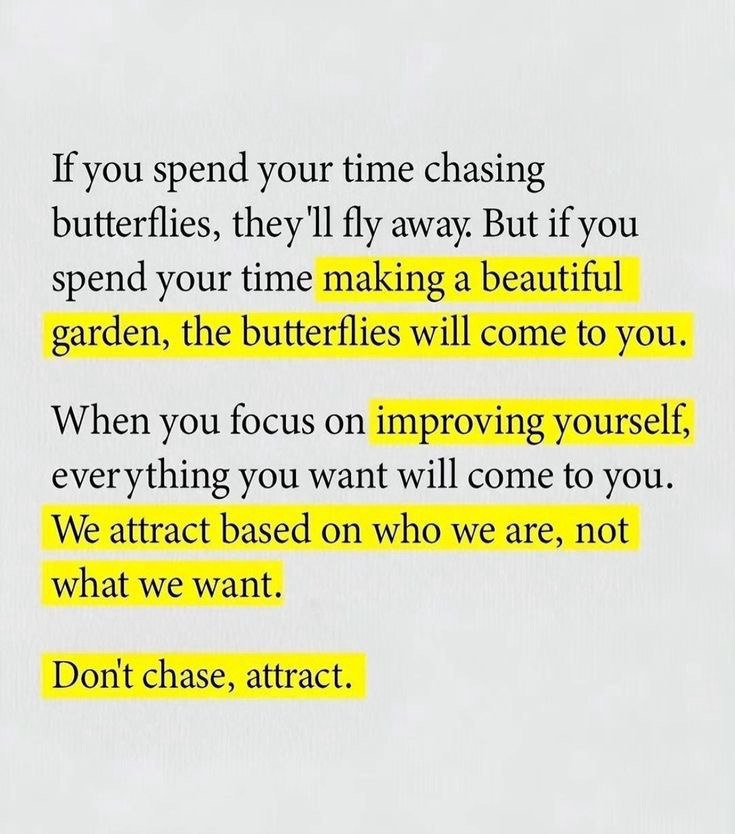 If you spend your time chasing butterflies, they'll fly away. But if you spend your time making a beautiful garden, the butterflies will come to you.

When you focus on improving yourself, everything you want will come to you. We attract based on who we are, not what we want.

Don't chase, attract.